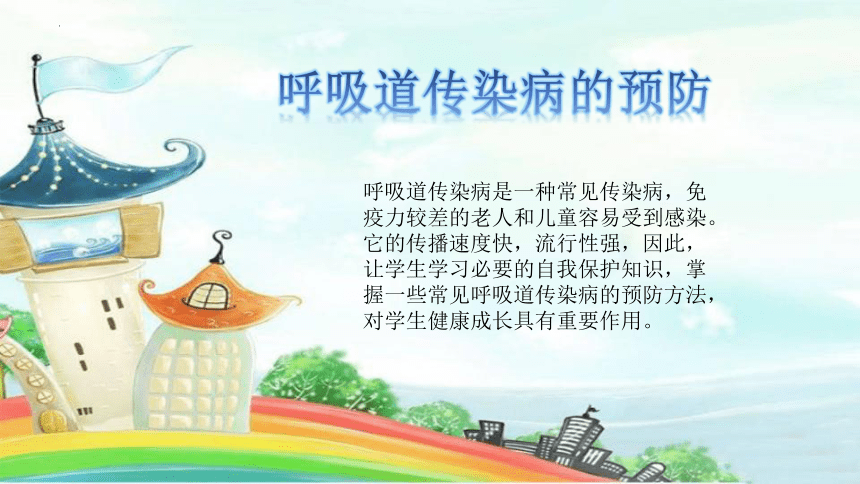 呼吸道传染病的预防

呼吸道传染病是一种常见传染病，免疫力较差的老人和儿童容易受到感染。它的传播速度快，流行性强，因此，让学生学习必要的自我保护知识，掌握一些常见呼吸道传染病的预防方法，对学生健康成长具有重要作用。